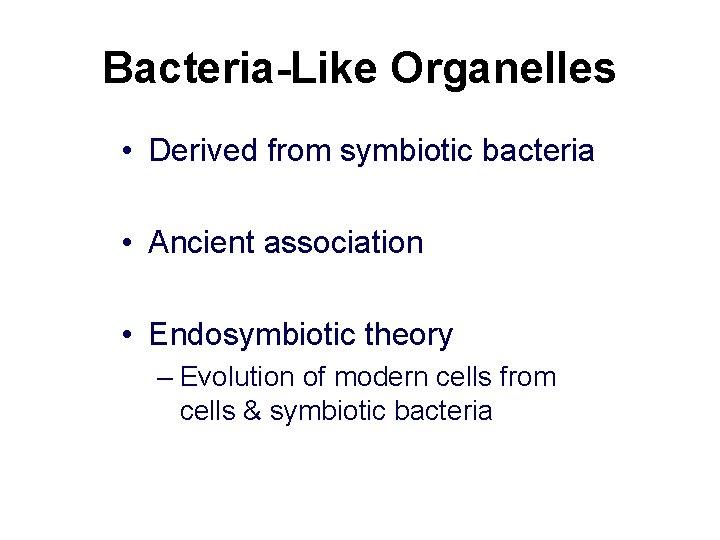 Bacteria-Like Organelles

• Derived from symbiotic bacteria

• Ancient association

• Endosymbiotic theory
– Evolution of modern cells from cells & symbiotic bacteria